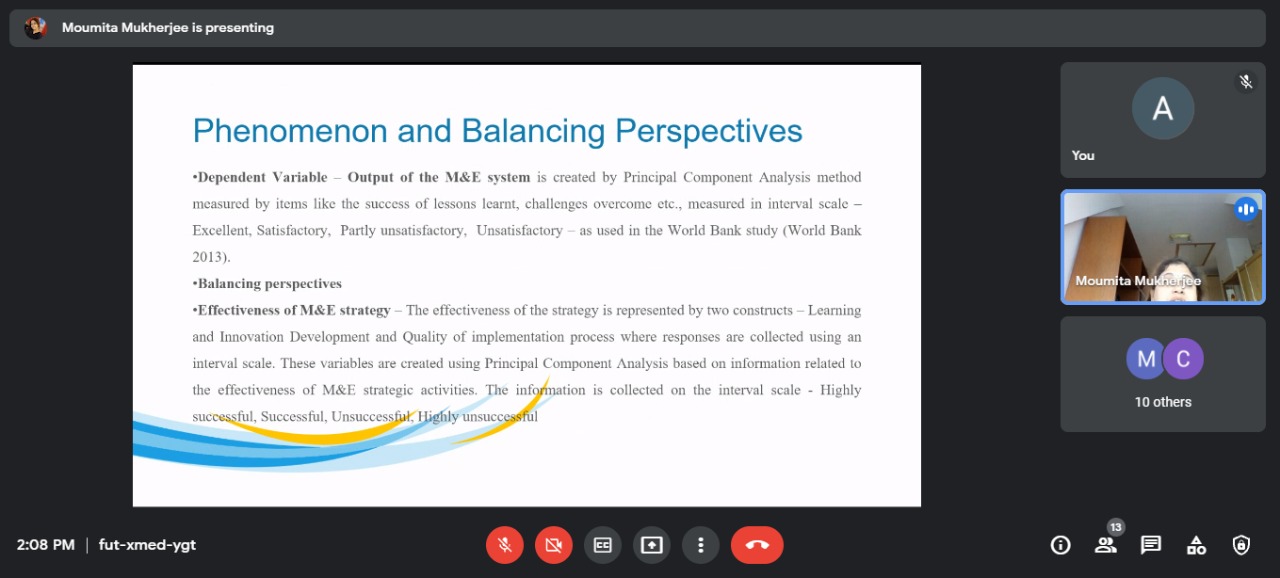 Moumita Mukherjee is presenting

Phenomenon and Balancing Perspectives

•Dependent Variable – Output of the M&E system is created by Principal Component Analysis method measured by items like the success of lessons learnt, challenges overcome etc., measured in interval scale – Excellent, Satisfactory, Partly unsatisfactory, Unsatisfactory – as used in the World Bank study (World Bank 2013).

•Balancing perspectives

•Effectiveness of M&E strategy – The effectiveness of the strategy is represented by two constructs – Learning and Innovation Development and Quality of implementation process where responses are collected using an interval scale. These variables are created using Principal Component Analysis based on information related to the effectiveness of M&E strategic activities. The information is collected on the interval scale - Highly successful, Successful, Unsuccessful, Highly unsuccessful

A
You

Moumita Mukherjee

M C
10 others

2:08 PM | fut-xmed-ygt

13